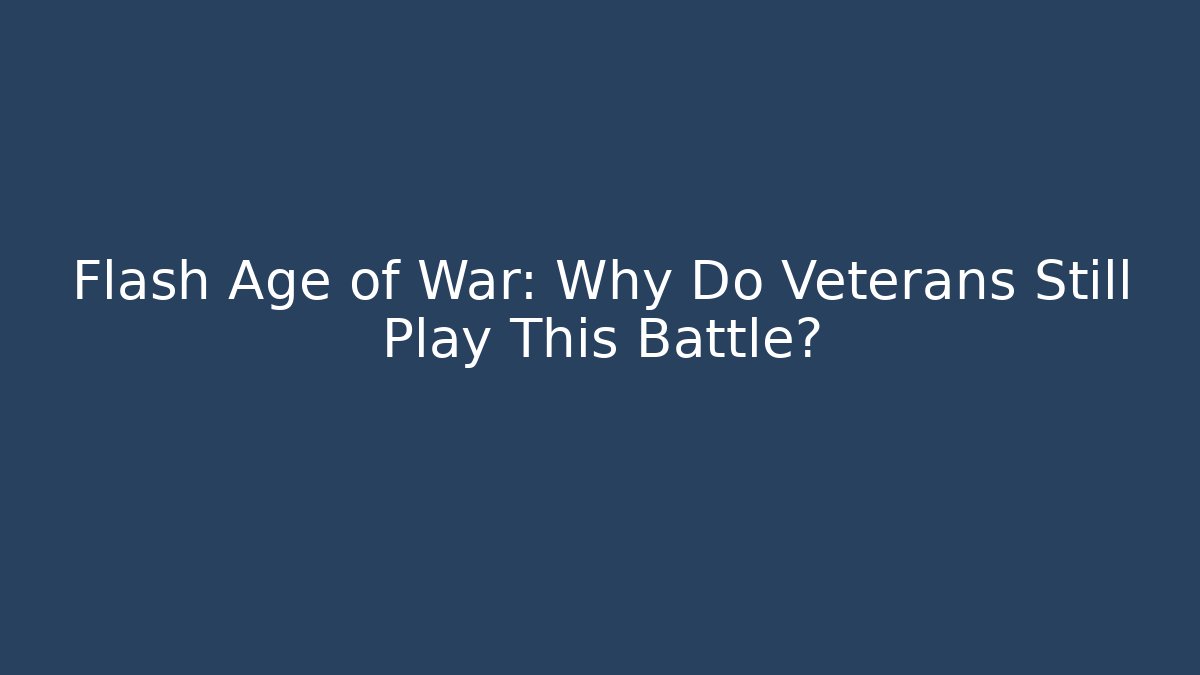 Flash Age of War: Why Do Veterans Still Play This Battle?